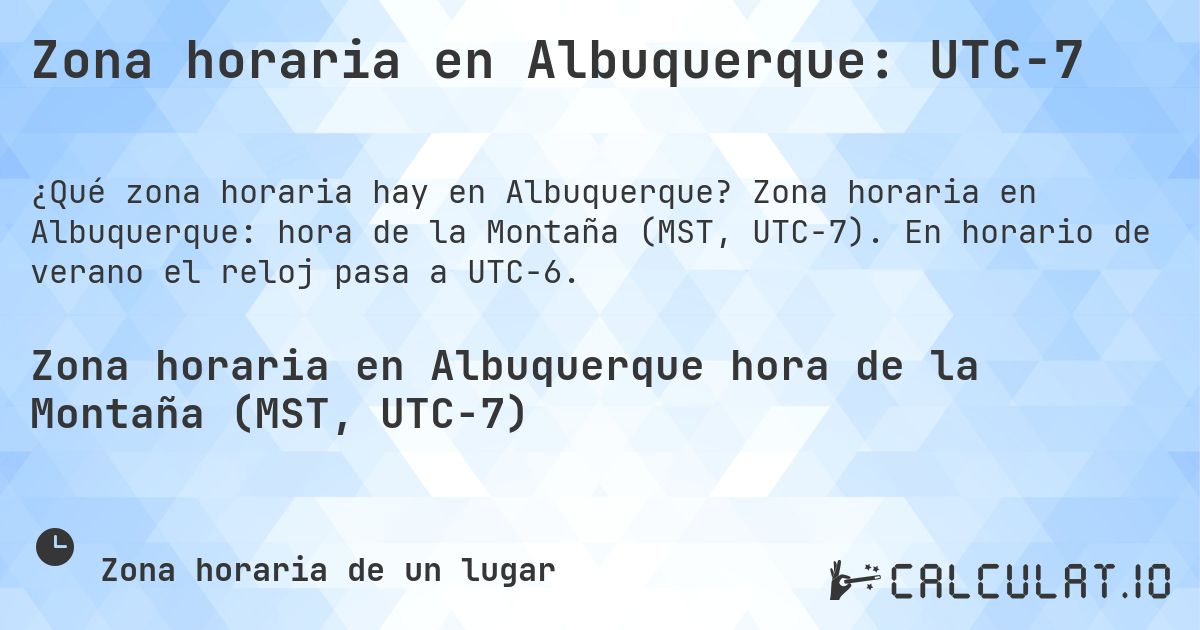 Zona horaria en Albuquerque: UTC-7

¿Qué zona horaria hay en Albuquerque? Zona horaria en Albuquerque: hora de la Montaña (MST, UTC-7). En horario de verano el reloj pasa a UTC-6.

Zona horaria en Albuquerque hora de la Montaña (MST, UTC-7)

Zona horaria de un lugar

CALCULAT.IO